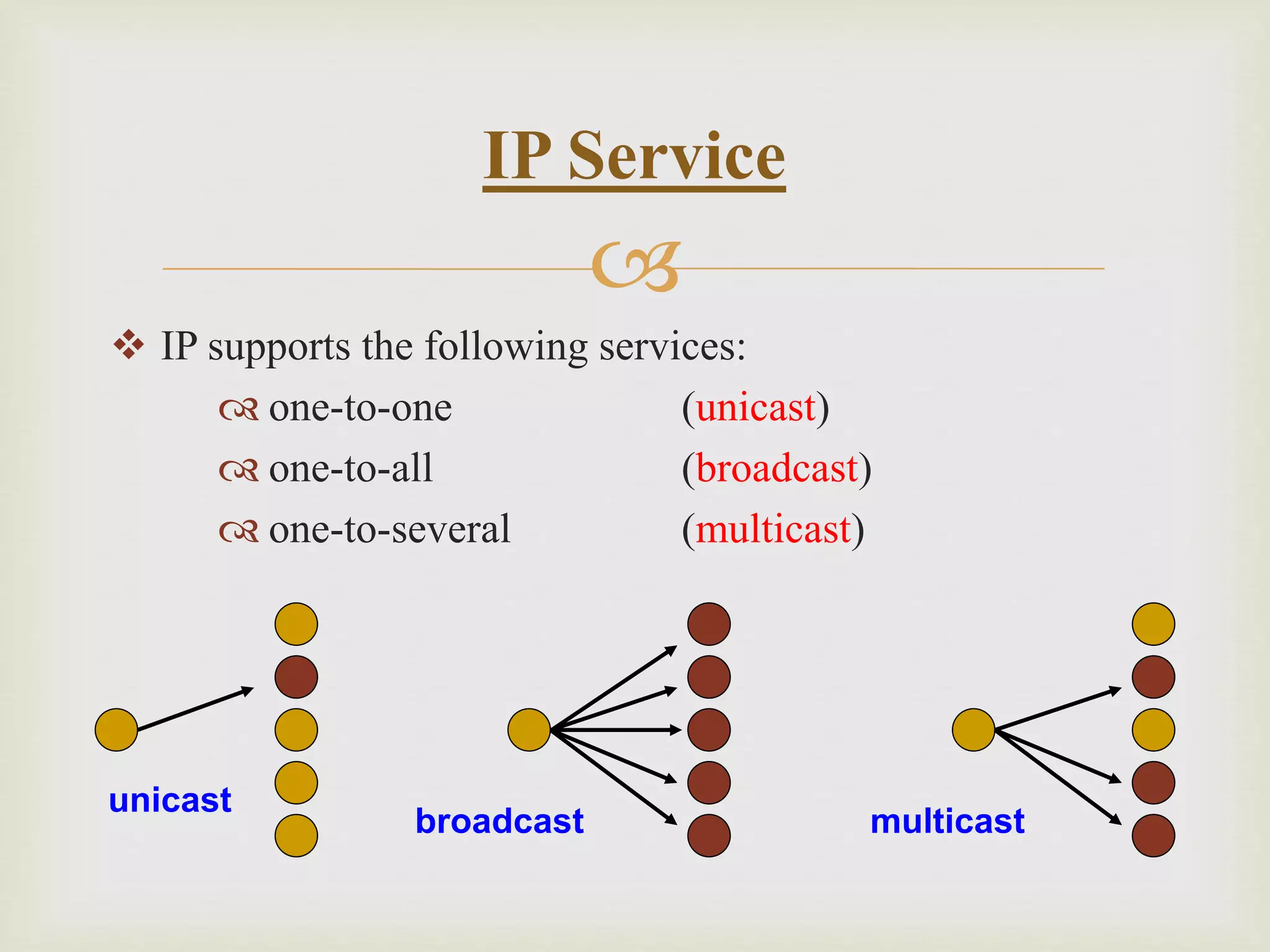 IP Service

❖ IP supports the following services:

one-to-one (unicast)

one-to-all (broadcast)

one-to-several (multicast)

unicast

broadcast

multicast